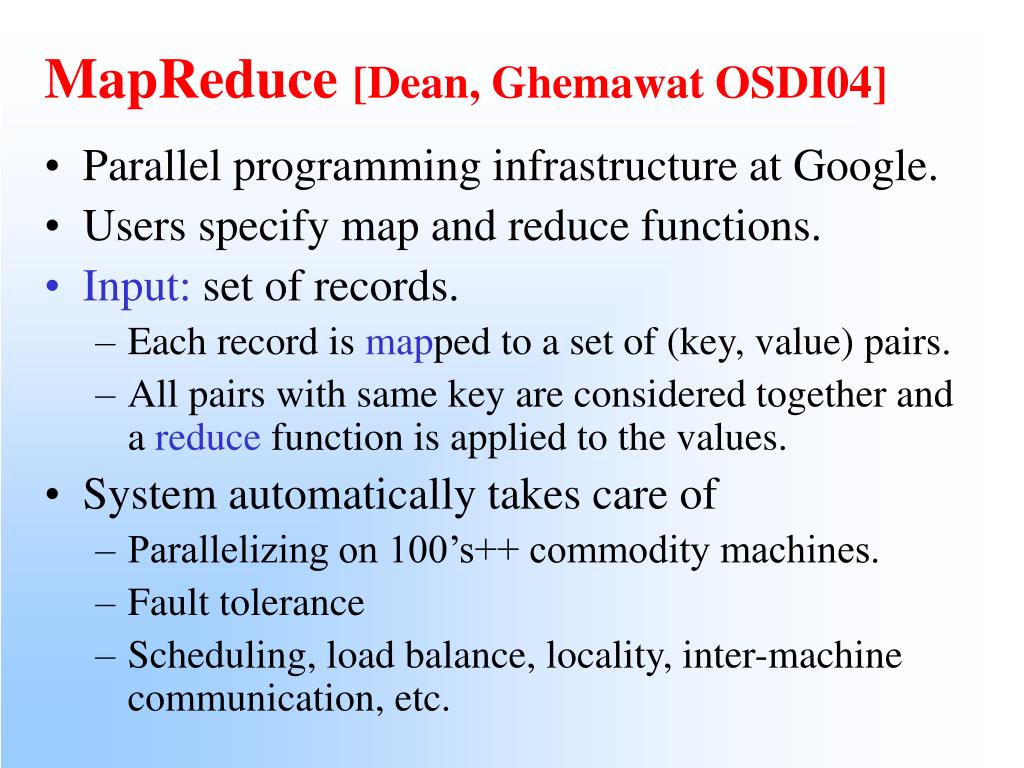 MapReduce [Dean, Ghemawat OSDI04]

• Parallel programming infrastructure at Google.
• Users specify map and reduce functions.
• Input: set of records.
  – Each record is mapped to a set of (key, value) pairs.
  – All pairs with same key are considered together and a reduce function is applied to the values.
• System automatically takes care of
  – Parallelizing on 100’s++ commodity machines.
  – Fault tolerance
  – Scheduling, load balance, locality, inter-machine communication, etc.